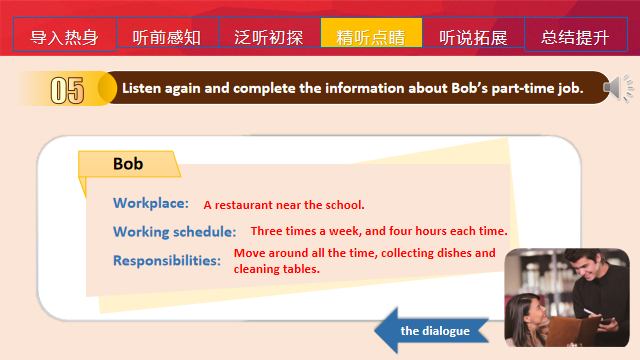 导入热身 听前感知 泛听初探 精听点睛 听说拓展 总结提升

05 Listen again and complete the information about Bob's part-time job.

Bob

Workplace: A restaurant near the school.

Working schedule: Three times a week, and four hours each time.

Responsibilities: Move around all the time, collecting dishes and cleaning tables.

the dialogue